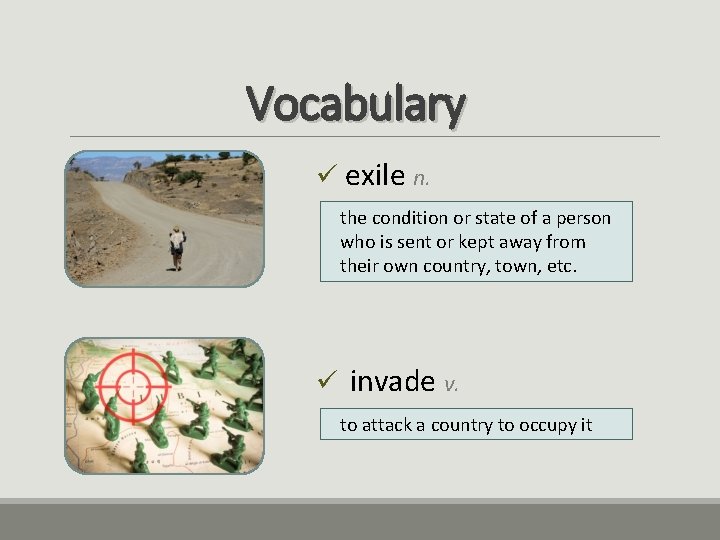 Vocabulary

✓ exile n.

the condition or state of a person who is sent or kept away from their own country, town, etc.

✓ invade v.

to attack a country to occupy it